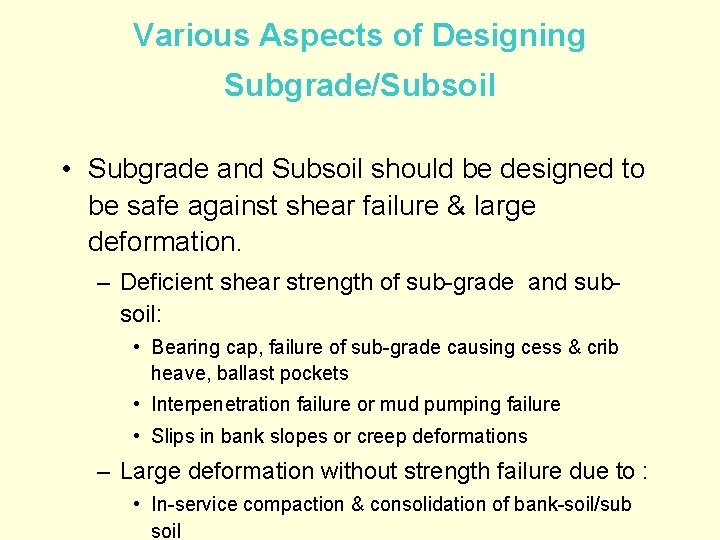 Various Aspects of Designing Subgrade/Subsoil

• Subgrade and Subsoil should be designed to be safe against shear failure & large deformation.

– Deficient shear strength of sub-grade and sub-soil:

• Bearing cap, failure of sub-grade causing cess & crib heave, ballast pockets

• Interpenetration failure or mud pumping failure

• Slips in bank slopes or creep deformations

– Large deformation without strength failure due to :

• In-service compaction & consolidation of bank-soil/sub soil